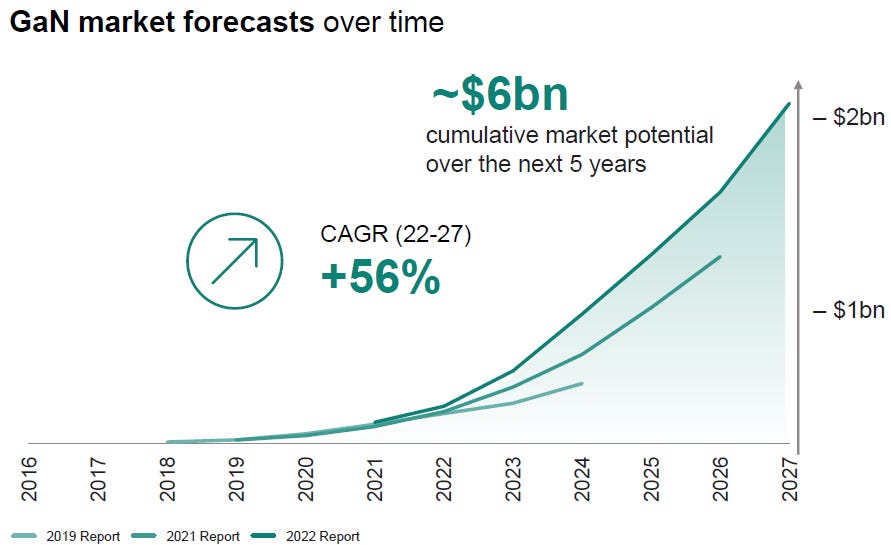 GaN market forecasts over time

~$6bn
cumulative market potential over the next 5 years

CAGR (22-27)
+56%

– $2bn
– $1bn

2016
2017
2018
2019
2020
2021
2022
2023
2024
2025
2026
2027

2019 Report
2021 Report
2022 Report